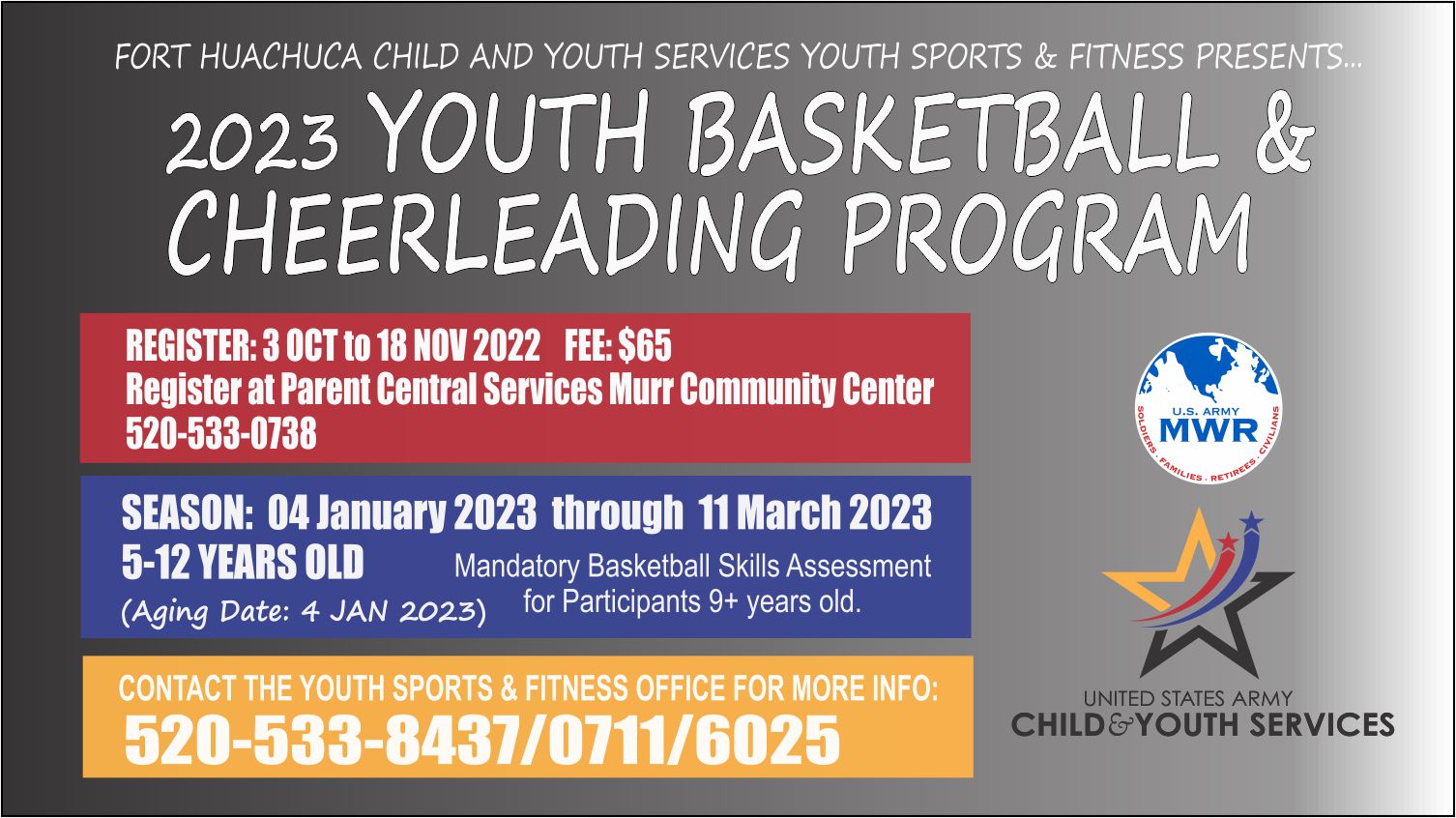 FORT HUACHUCA CHILD AND YOUTH SERVICES YOUTH SPORTS & FITNESS PRESENTS...

2023 YOUTH BASKETBALL & CHEERLEADING PROGRAM

REGISTER: 3 OCT to 18 NOV 2022 FEE: $65
Register at Parent Central Services Murr Community Center
520-533-0738

SEASON: 04 January 2023 through 11 March 2023
5-12 YEARS OLD
(Aging Date: 4 JAN 2023)
Mandatory Basketball Skills Assessment for Participants 9+ years old.

CONTACT THE YOUTH SPORTS & FITNESS OFFICE FOR MORE INFO:
520-533-8437/0711/6025

U.S. ARMY
MWR
SOLDIERS · FAMILIES · RETIREES · CIVILIANS

UNITED STATES ARMY
CHILD & YOUTH SERVICES